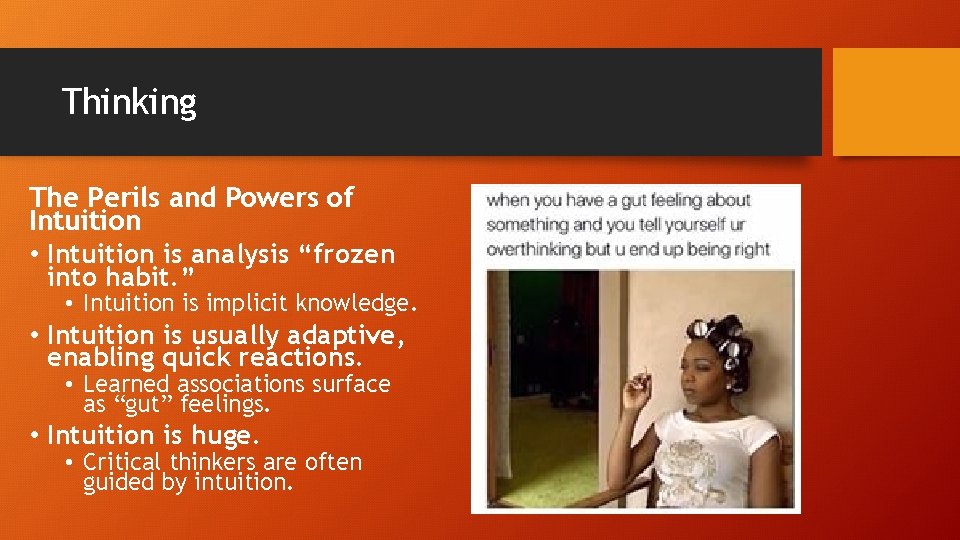 Thinking

The Perils and Powers of Intuition

• Intuition is analysis “frozen into habit.”
  • Intuition is implicit knowledge.
• Intuition is usually adaptive, enabling quick reactions.
  • Learned associations surface as “gut” feelings.
• Intuition is huge.
  • Critical thinkers are often guided by intuition.

when you have a gut feeling about something and you tell yourself ur overthinking but u end up being right